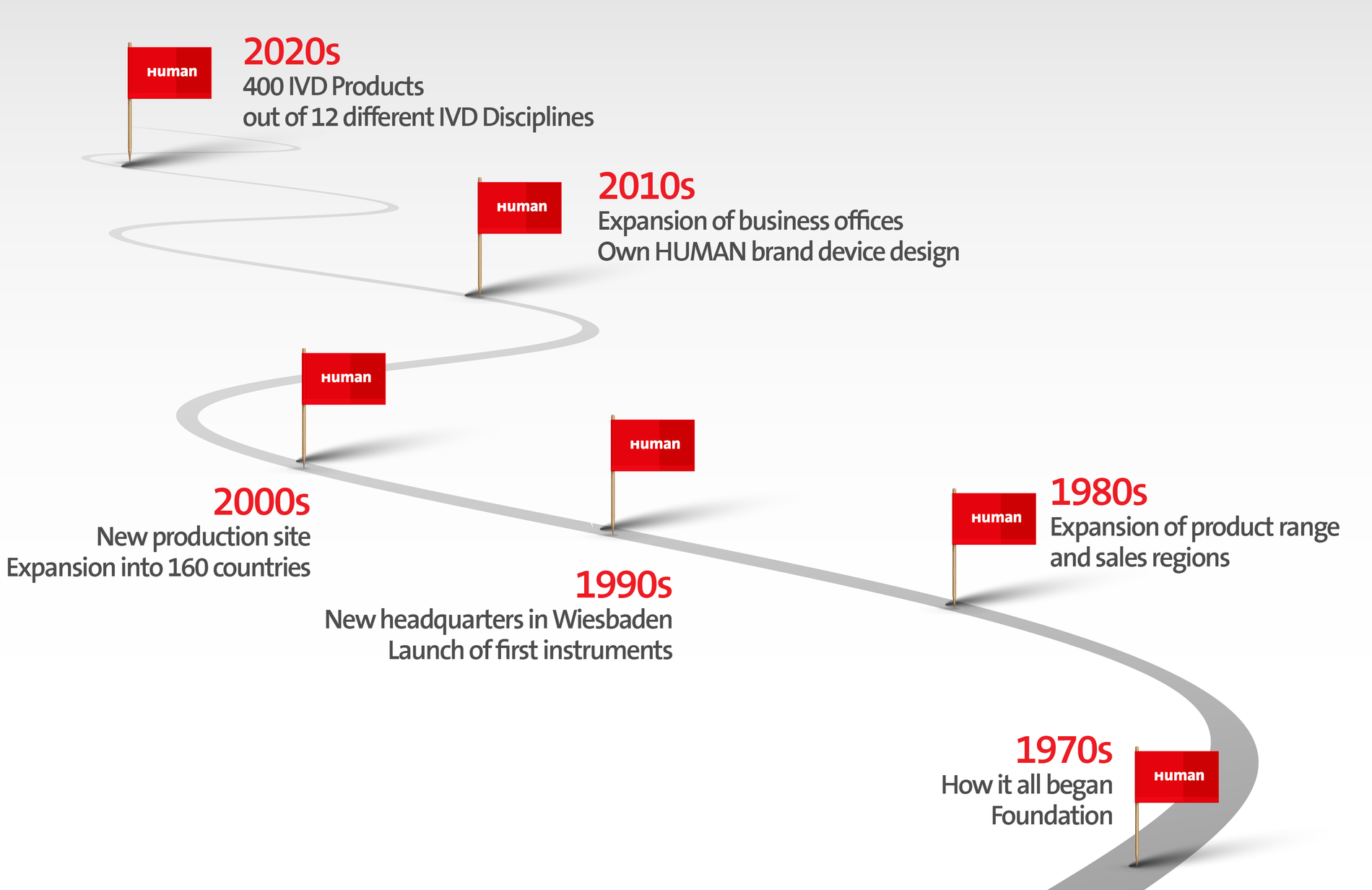 Human
2020s
400 IVD Products
out of 12 different IVD Disciplines

Human
2010s
Expansion of business offices
Own HUMAN brand device design

Human
2000s
New production site
Expansion into 160 countries

Human
1990s
New headquarters in Wiesbaden
Launch of first instruments

Human
1980s
Expansion of product range
and sales regions

1970s
How it all began
Foundation
Human